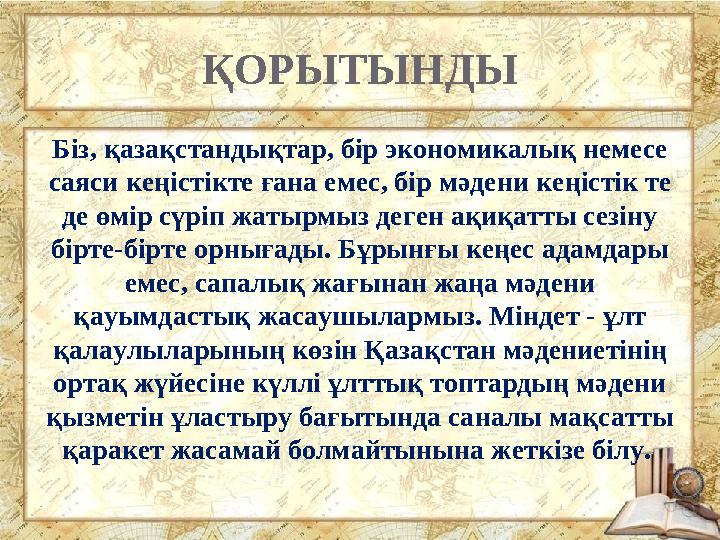 ҚОРЫТЫНДЫ

Біз, қазақстандықтар, бір экономикалық немесе саяси кеңістікте ғана емес, бір мәдени кеңістік те де өмір сүріп жатырмыз деген ақиқатты сезіну бірте-бірте орнығады. Бұрынғы кеңес адамдары емес, сапалық жағынан жаңа мәдени қауымдастық жасаушылармыз. Міндет - ұлт қалаулыларының көзін Қазақстан мәдениетінің ортақ жүйесіне күллі ұлттық топтардың мәдени қызметін ұластыру бағытында саналы мақсатты қаракет жасамай болмайтынына жеткізе білу.